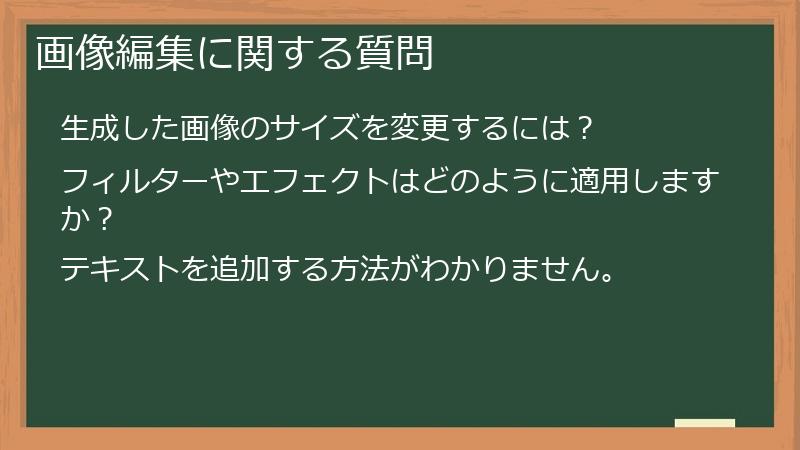 画像編集に関する質問

生成した画像のサイズを変更するには？

フィルターやエフェクトはどのように適用しますか？

テキストを追加する方法がわかりません。